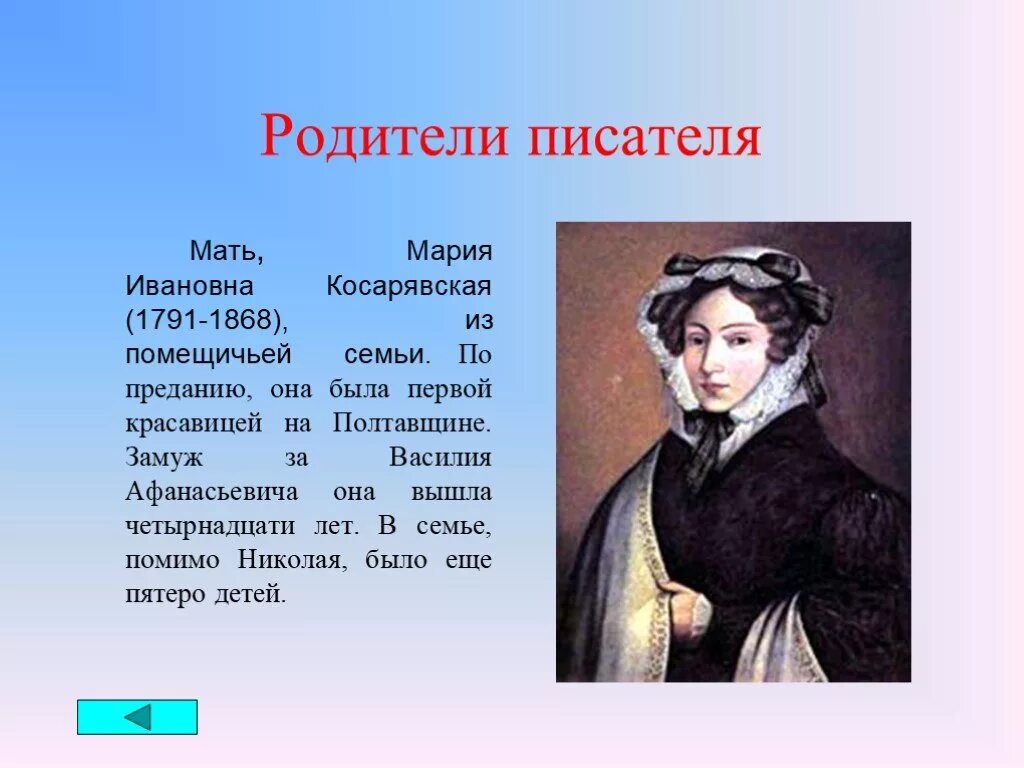 Родители писателя

Мать, Мария Ивановна Косарявская (1791-1868), из помещичьей семьи. По преданию, она была первой красавицей на Полтавщине. Замуж за Василия Афанасьевича она вышла четырнадцати лет. В семье, помимо Николая, было еще пятеро детей.